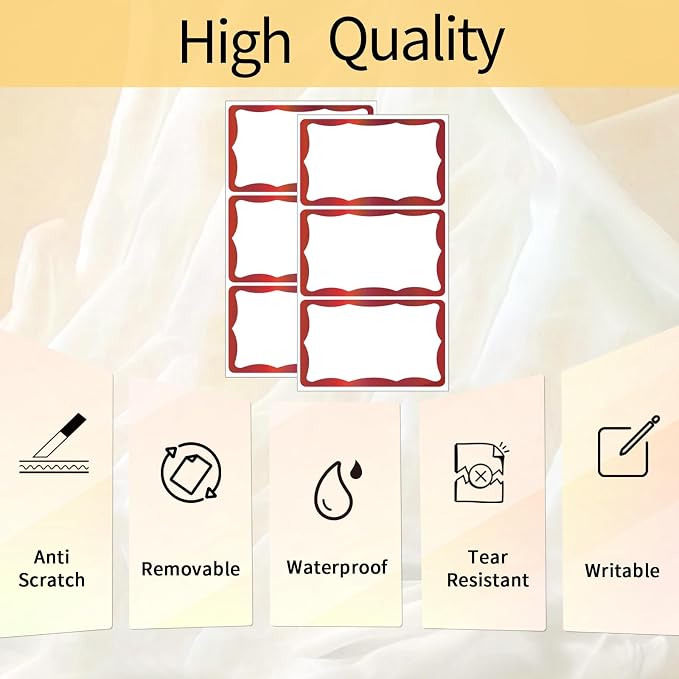 High Quality

Anti Scratch

Removable

Waterproof

Tear Resistant

Writable